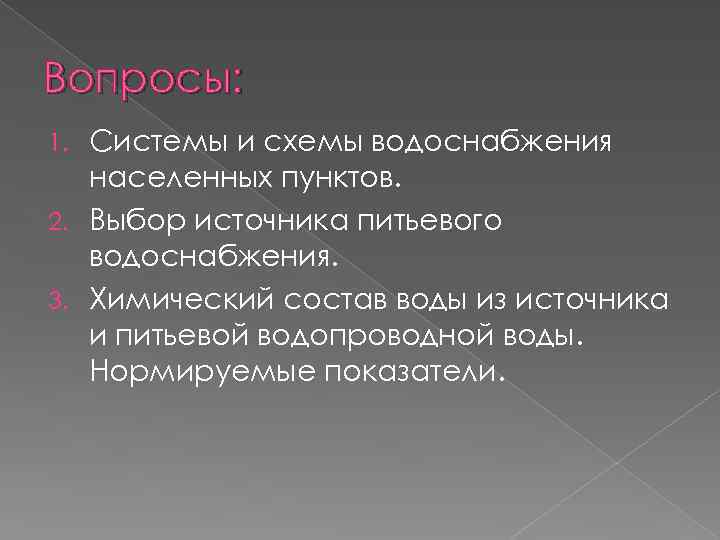 Вопросы:

1. Системы и схемы водоснабжения населенных пунктов.
2. Выбор источника питьевого водоснабжения.
3. Химический состав воды из источника и питьевой водопроводной воды. Нормируемые показатели.